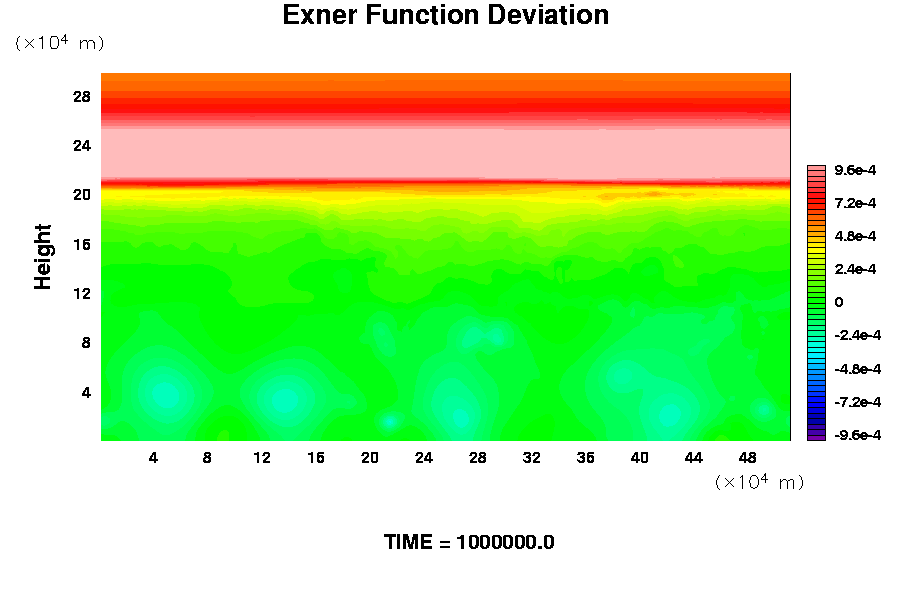 Exner Function Deviation

($\times 10^4$ m)

28
24
20
16
12
8
4

Height

9.6e-4
7.2e-4
4.8e-4
2.4e-4
0
-2.4e-4
-4.8e-4
-7.2e-4
-9.6e-4

4 8 12 16 20 24 28 32 36 40 44 48

($\times 10^4$ m)

TIME = 1000000.0